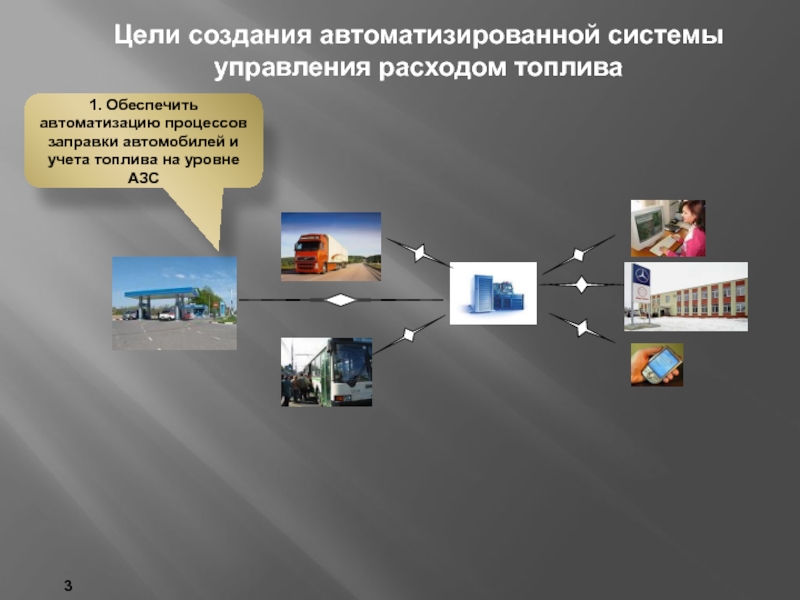 Цели создания автоматизированной системы управления расходом топлива

1. Обеспечить автоматизацию процессов заправки автомобилей и учета топлива на уровне АЗС

3